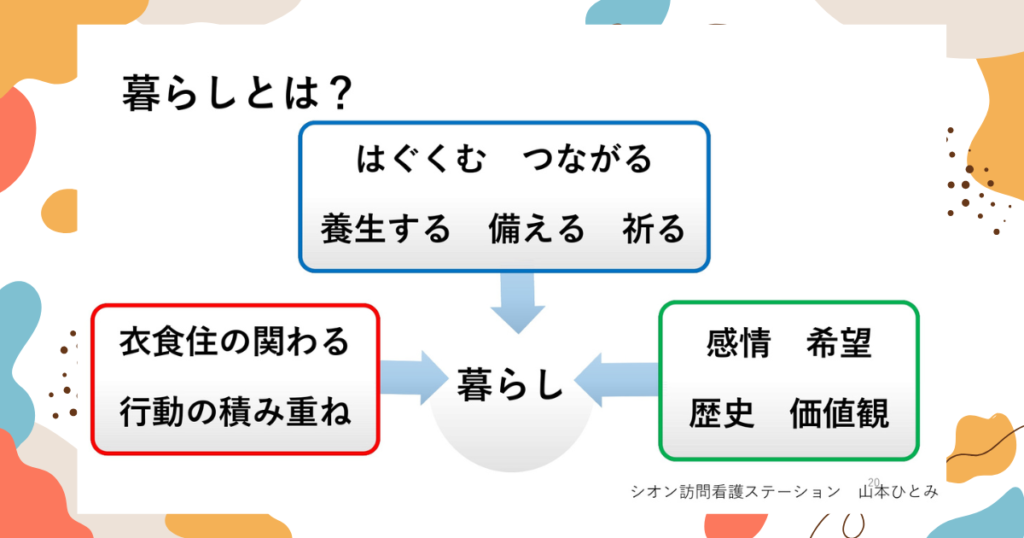 暮らしとは？

はぐくむ　つながる

養生する　備える　祈る

衣食住の関わる

行動の積み重ね

暮らし

感情　希望

歴史　価値観

20

シオン訪問看護ステーション　山本ひとみ